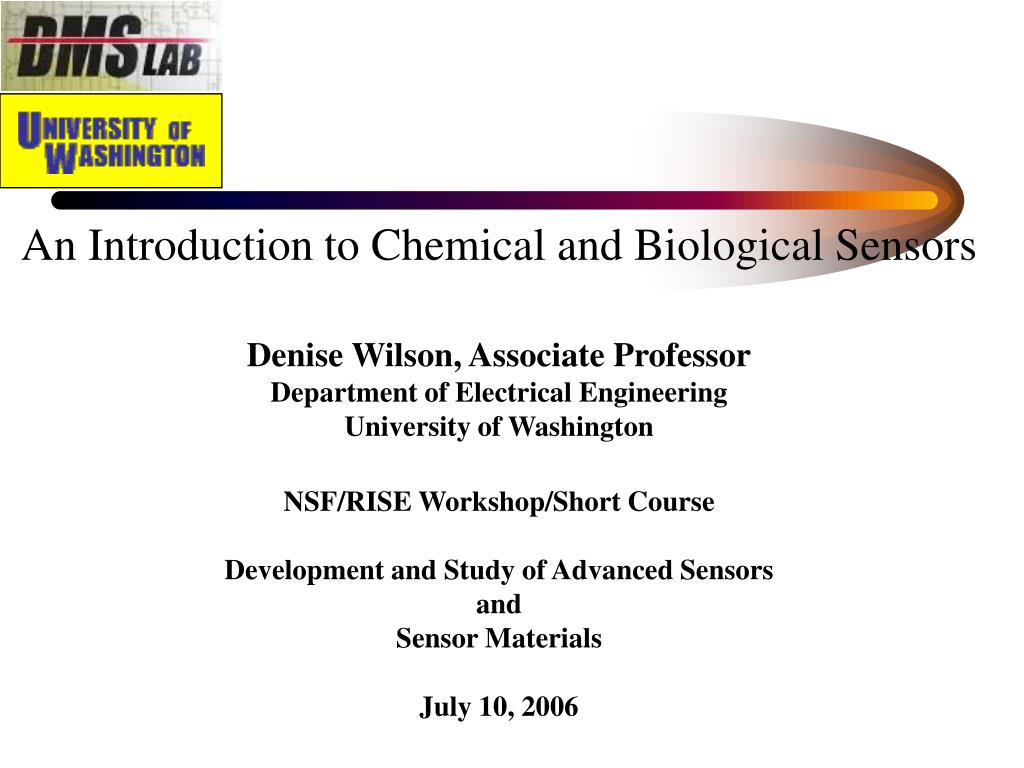 DMS LAB

UNIVERSITY OF WASHINGTON

An Introduction to Chemical and Biological Sensors

Denise Wilson, Associate Professor
Department of Electrical Engineering
University of Washington

NSF/RISE Workshop/Short Course

Development and Study of Advanced Sensors
and
Sensor Materials

July 10, 2006